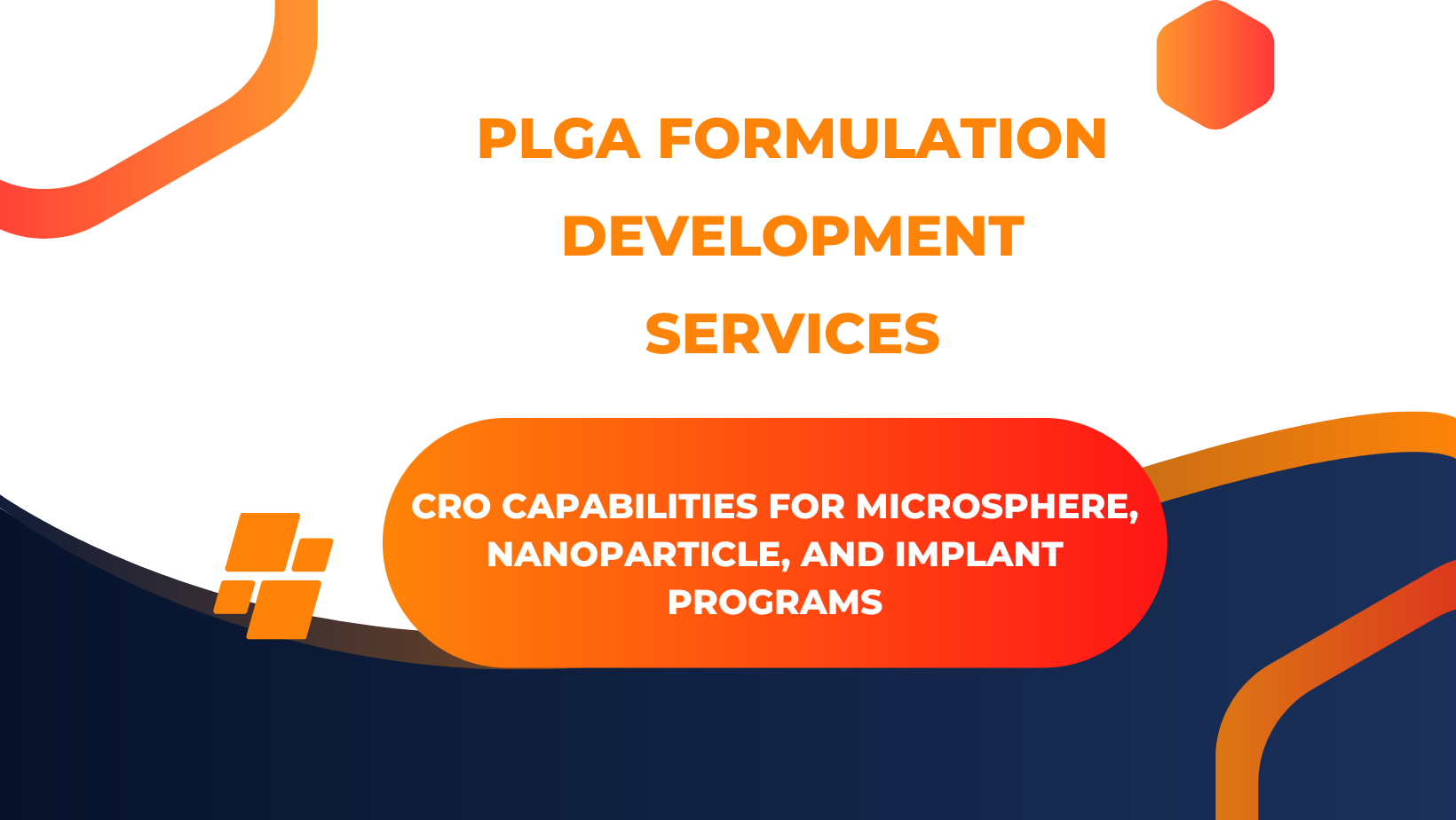 PLGA FORMULATION DEVELOPMENT SERVICES

CRO CAPABILITIES FOR MICROSPHERE, NANOPARTICLE, AND IMPLANT PROGRAMS